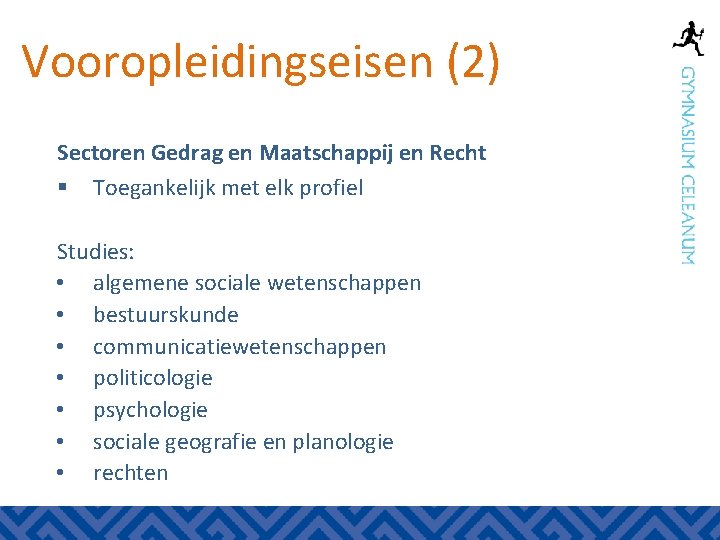 Vooropleidingseisen (2)

GYMNASIUM CELEANUM

Sectoren Gedrag en Maatschappij en Recht
▪ Toegankelijk met elk profiel

Studies:
• algemene sociale wetenschappen
• bestuurskunde
• communicatiewetenschappen
• politicologie
• psychologie
• sociale geografie en planologie
• rechten